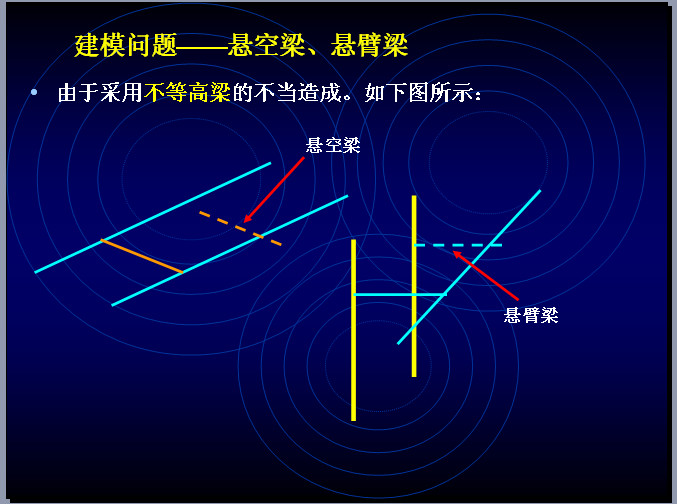 建模问题——悬空梁、悬臂梁

• 由于采用不等高梁的不当造成。如下图所示：

悬空梁

悬臂梁